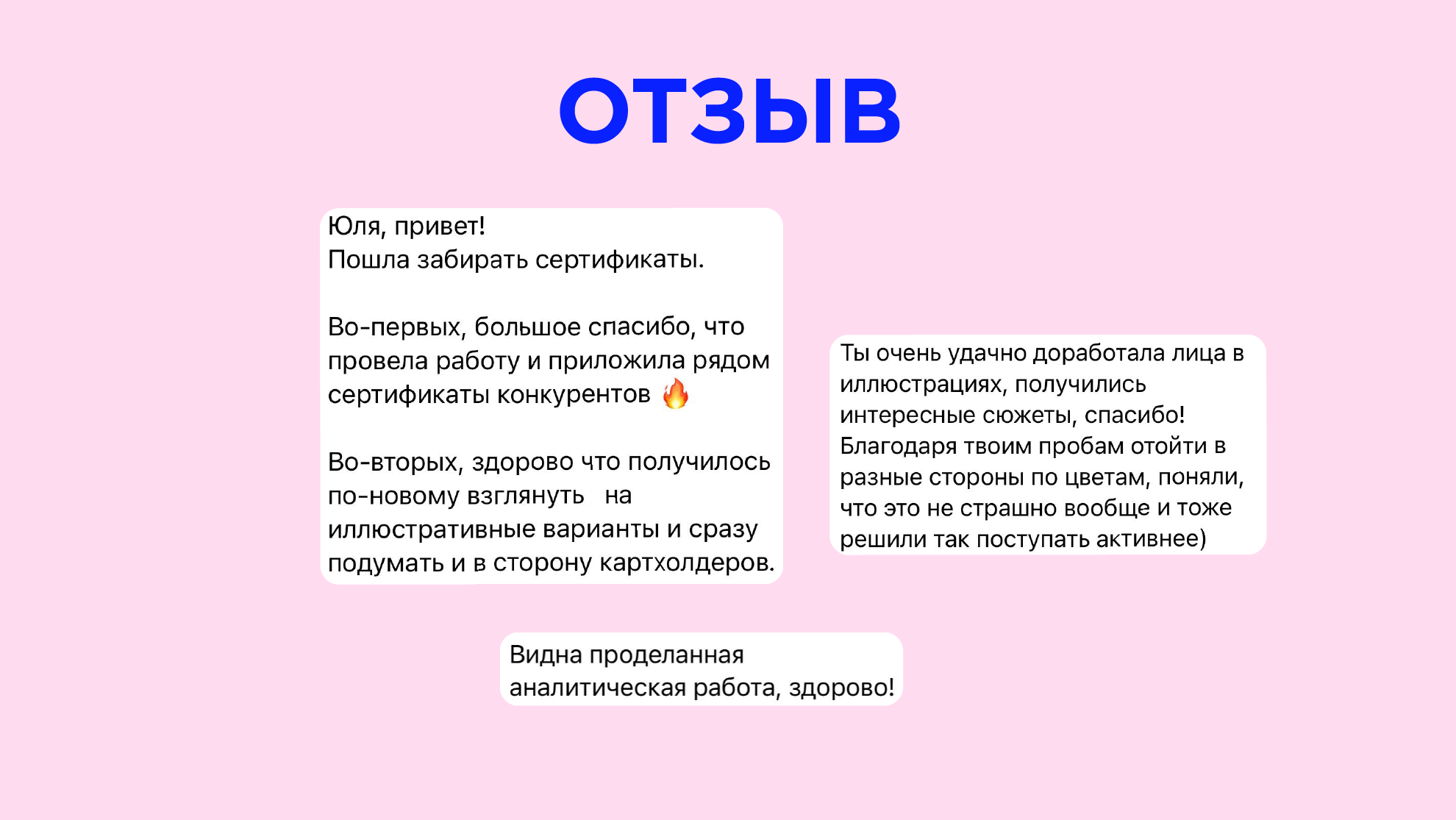 ОТЗЫВ

Юля, привет!
Пошла забирать сертификаты.

Во-первых, большое спасибо, что провела работу и приложила рядом сертификаты конкурентов 🔥

Во-вторых, здорово что получилось по-новому взглянуть на иллюстративные варианты и сразу подумать и в сторону картхолдеров.

Ты очень удачно доработала лица в иллюстрациях, получились интересные сюжеты, спасибо!
Благодаря твоим пробам отойти в разные стороны по цветам, поняли, что это не страшно вообще и тоже решили так поступать активнее)

Видна проделанная аналитическая работа, здорово!